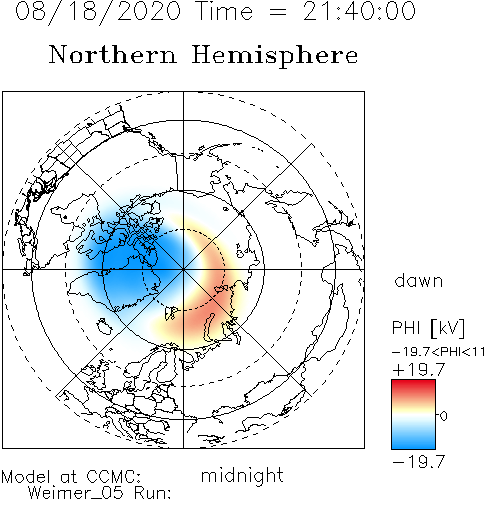 08/18/2020 Time = 21:40:00

Northern Hemisphere

dawn

PHI [kV]

−19.7<PHI<11

+19.7

0

−19.7

Model at CCMC:
Weimer_05 Run:

midnight